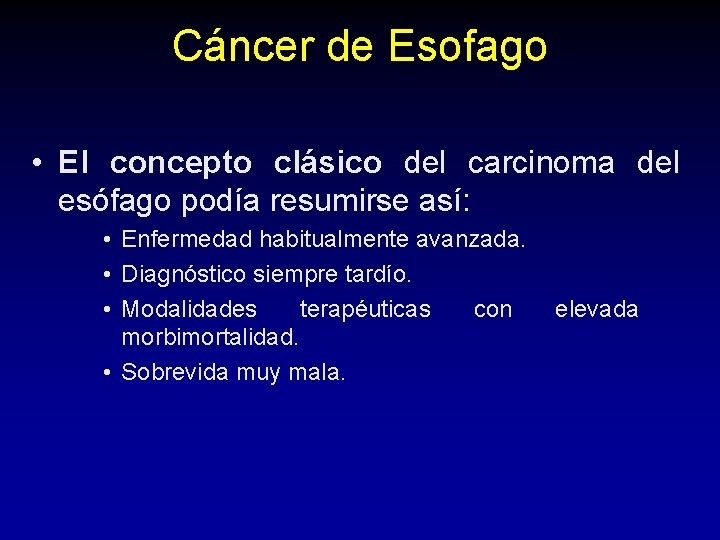 Cáncer de Esofago

• El concepto clásico del carcinoma del esófago podía resumirse así:

• Enfermedad habitualmente avanzada.
• Diagnóstico siempre tardío.
• Modalidades terapéuticas con elevada morbimortalidad.
• Sobrevida muy mala.